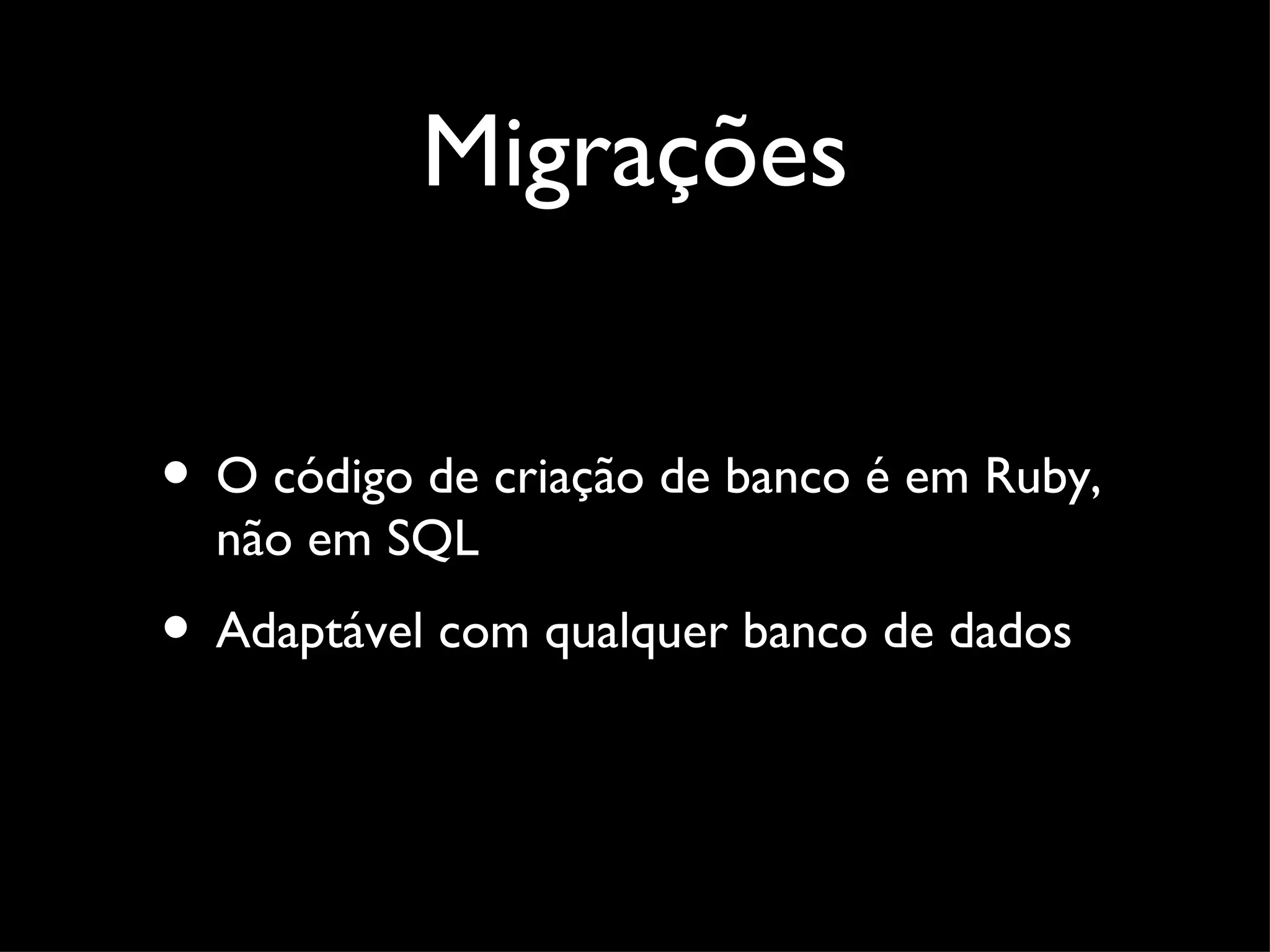 Migrações

• O código de criação de banco é em Ruby, não em SQL

• Adaptável com qualquer banco de dados